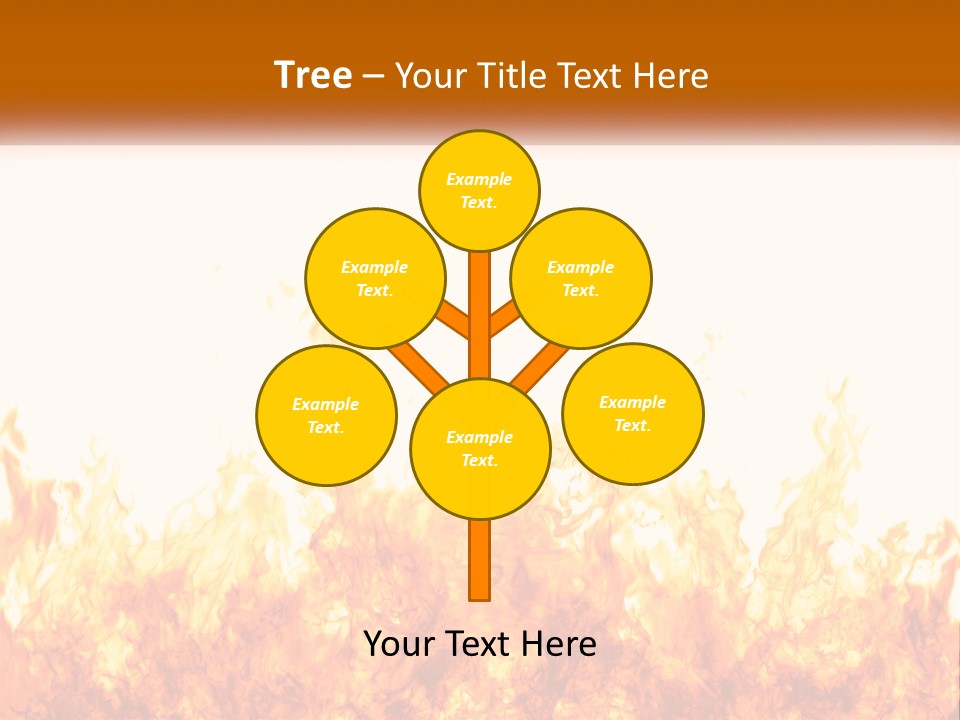 Tree – Your Title Text Here

Example Text.

Example Text.

Example Text.

Example Text.

Example Text.

Example Text.

Your Text Here